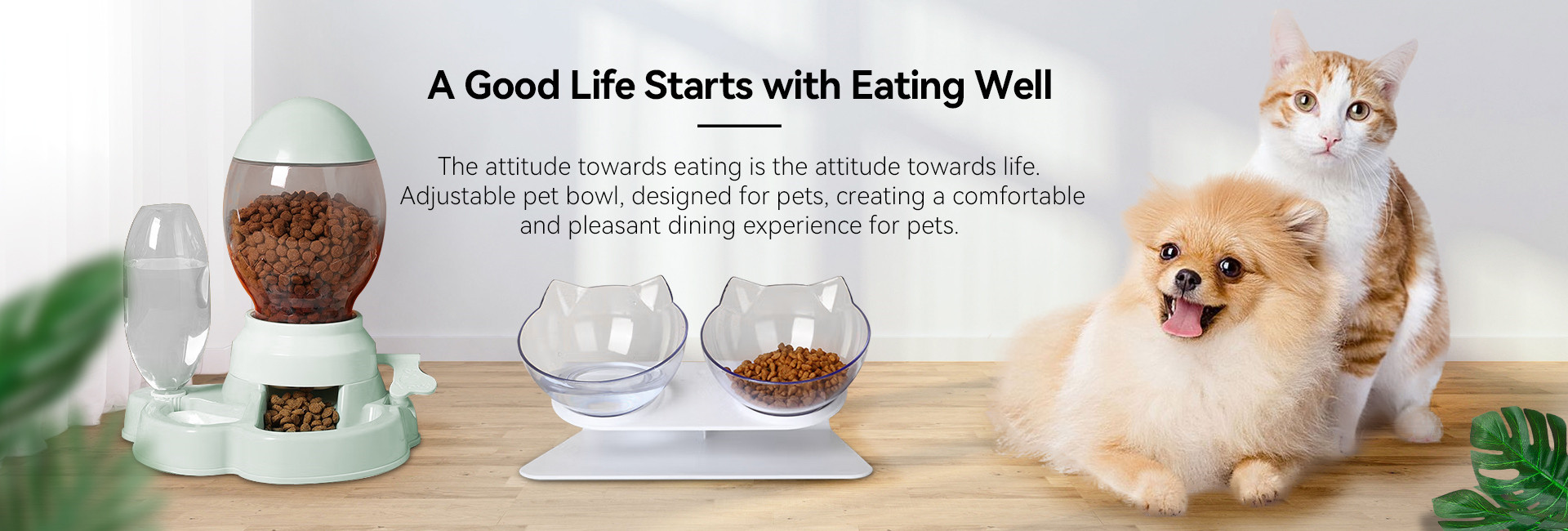 A Good Life Starts with Eating Well

The attitude towards eating is the attitude towards life. Adjustable pet bowl, designed for pets, creating a comfortable and pleasant dining experience for pets.